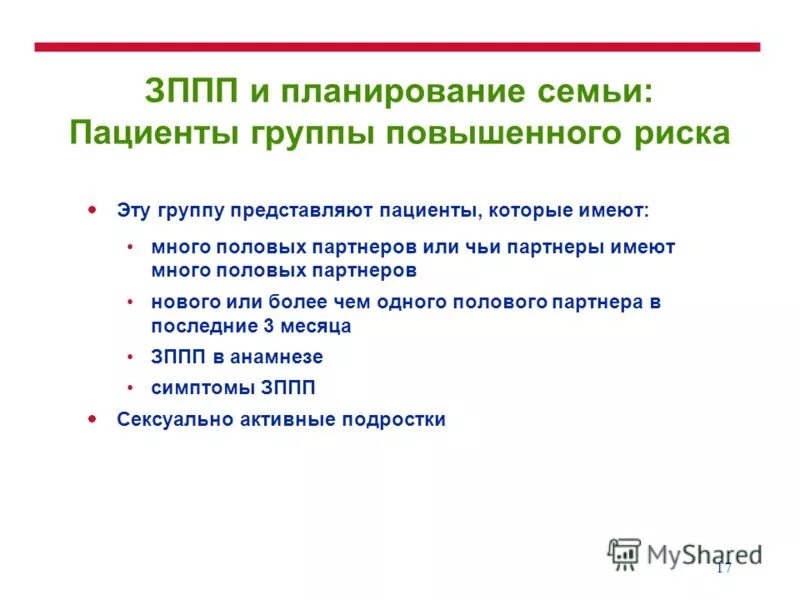 ЗППП и планирование семьи: Пациенты группы повышенного риска

• Эту группу представляют пациенты, которые имеют:
  • много половых партнеров или чьи партнеры имеют много половых партнеров
  • нового или более чем одного полового партнера в последние 3 месяца
  • ЗППП в анамнезе
  • симптомы ЗППП
• Сексуально активные подростки

MyShared

17